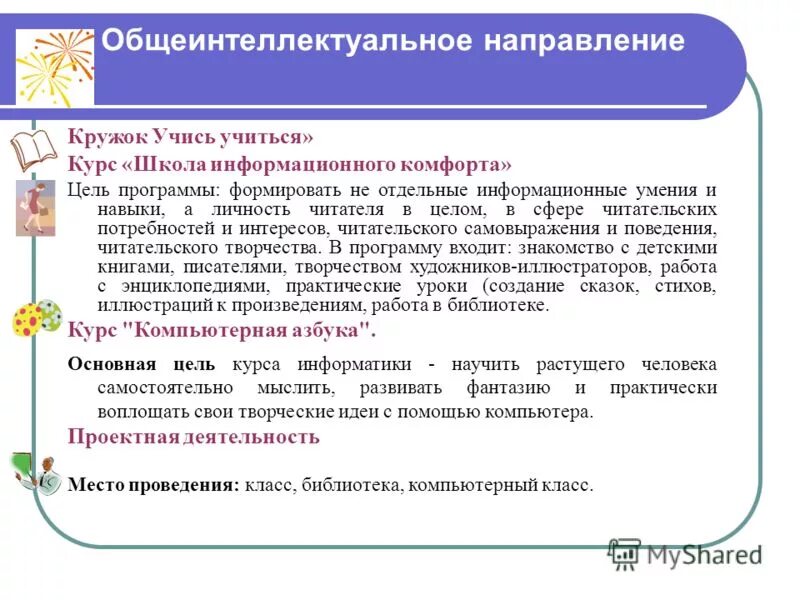 Общеинтеллектуальное направление

Кружок Учись учиться»

Курс «Школа информационного комфорта»

Цель программы: формировать не отдельные информационные умения и навыки, а личность читателя в целом, в сфере читательских потребностей и интересов, читательского самовыражения и поведения, читательского творчества. В программу входит: знакомство с детскими книгами, писателями, творчеством художников-иллюстраторов, работа с энциклопедиями, практические уроки (создание сказок, стихов, иллюстраций к произведениям, работа в библиотеке.

Курс "Компьютерная азбука".

Основная цель курса информатики - научить растущего человека самостоятельно мыслить, развивать фантазию и практически воплощать свои творческие идеи с помощью компьютера.

Проектная деятельность

Место проведения: класс, библиотека, компьютерный класс.

MyShared